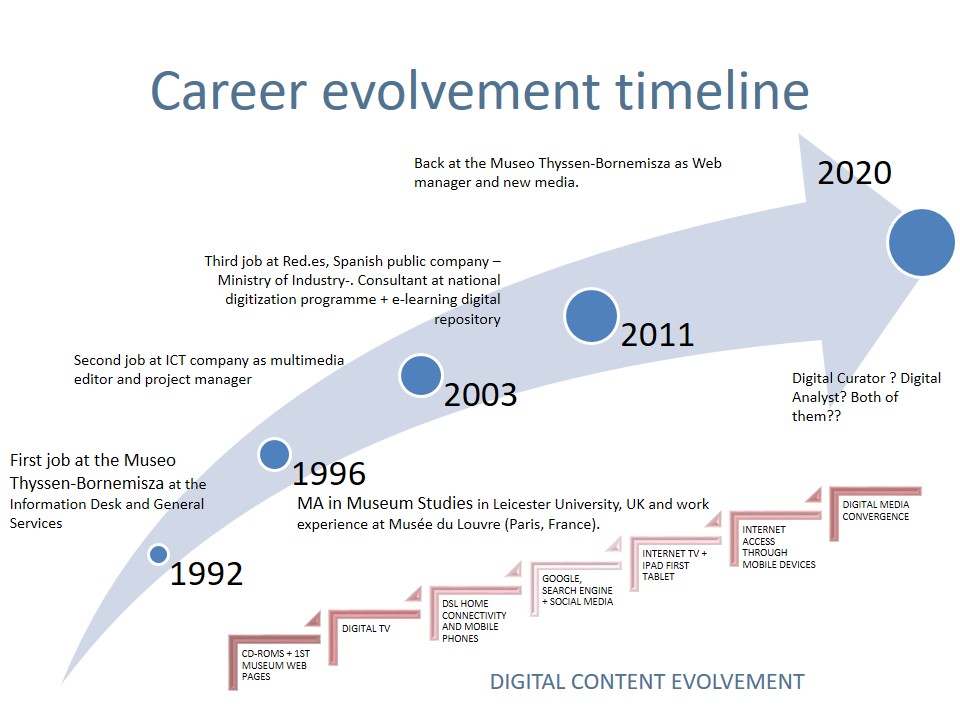 Career evolvement timeline

Back at the Museo Thyssen-Bornemisza as Web manager and new media.

2020

Third job at Red.es, Spanish public company – Ministry of Industry-. Consultant at national digitization programme + e-learning digital repository

2011

Second job at ICT company as multimedia editor and project manager

2003

Digital Curator ? Digital Analyst? Both of them??

First job at the Museo Thyssen-Bornemisza at the Information Desk and General Services

1996

MA in Museum Studies in Leicester University, UK and work experience at Musée du Louvre (Paris, France).

1992

CD-ROMS + 1ST MUSEUM WEB PAGES

DIGITAL TV

DSL HOME CONNECTIVITY AND MOBILE PHONES

GOOGLE, SEARCH ENGINE + SOCIAL MEDIA

INTERNET TV + IPAD FIRST TABLET

INTERNET ACCESS THROUGH MOBILE DEVICES

DIGITAL MEDIA CONVERGENCE

DIGITAL CONTENT EVOLVEMENT